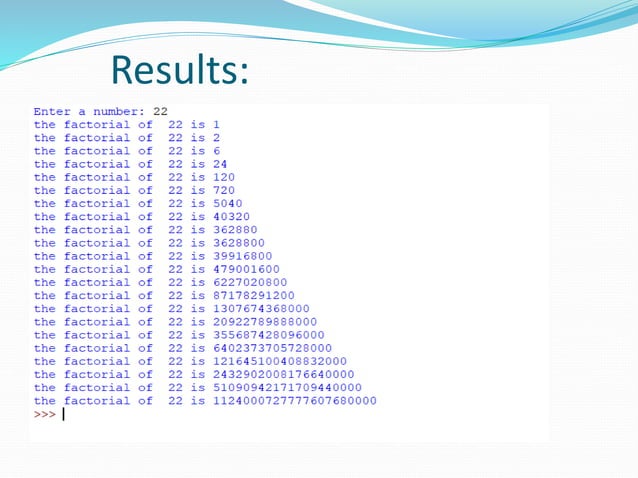 Results:

Enter a number: 22
the factorial of 22 is 1
the factorial of 22 is 2
the factorial of 22 is 6
the factorial of 22 is 24
the factorial of 22 is 120
the factorial of 22 is 720
the factorial of 22 is 5040
the factorial of 22 is 40320
the factorial of 22 is 362880
the factorial of 22 is 3628800
the factorial of 22 is 39916800
the factorial of 22 is 479001600
the factorial of 22 is 6227020800
the factorial of 22 is 87178291200
the factorial of 22 is 1307674368000
the factorial of 22 is 20922789888000
the factorial of 22 is 355687428096000
the factorial of 22 is 6402373705728000
the factorial of 22 is 121645100408832000
the factorial of 22 is 2432902008176640000
the factorial of 22 is 51090942171709440000
the factorial of 22 is 1124000727777607680000
>>>